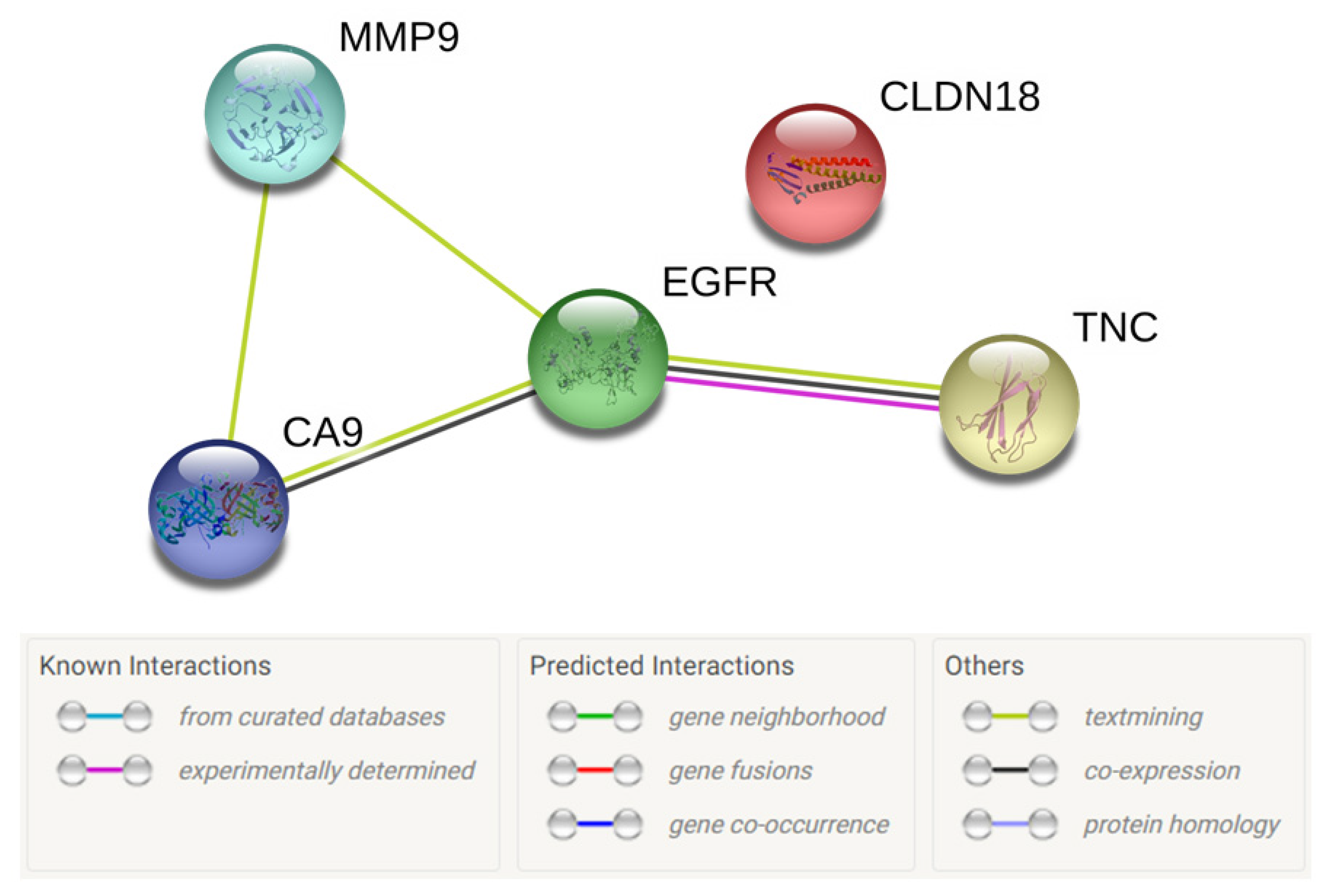 MMP9

CLDN18

EGFR

TNC

CA9

Known Interactions

from curated databases

experimentally determined

Predicted Interactions

gene neighborhood

gene fusions

gene co-occurrence

Others

textmining

co-expression

protein homology